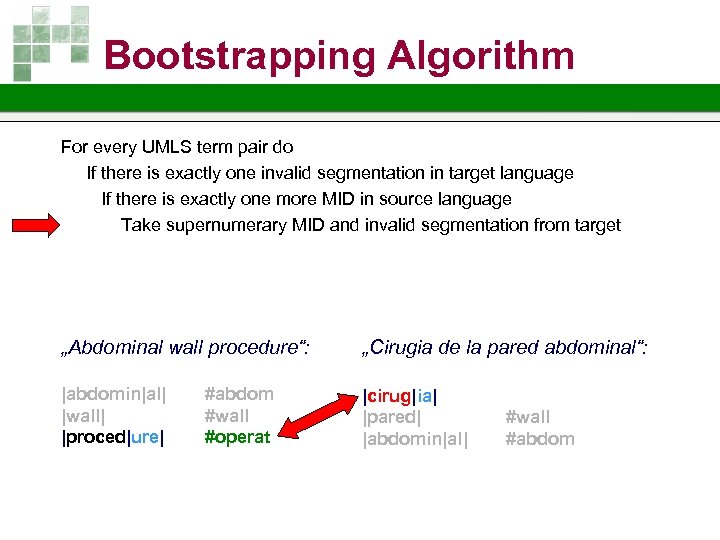 Bootstrapping Algorithm

For every UMLS term pair do
If there is exactly one invalid segmentation in target language
If there is exactly one more MID in source language
Take supernumerary MID and invalid segmentation from target

„Abdominal wall procedure“:

|abdomin|al| #abdom
|wall| #wall
|proced|ure| #operat

„Cirugia de la pared abdominal“:

|cirug|ia|
|pared| #wall
|abdomin|al| #abdom